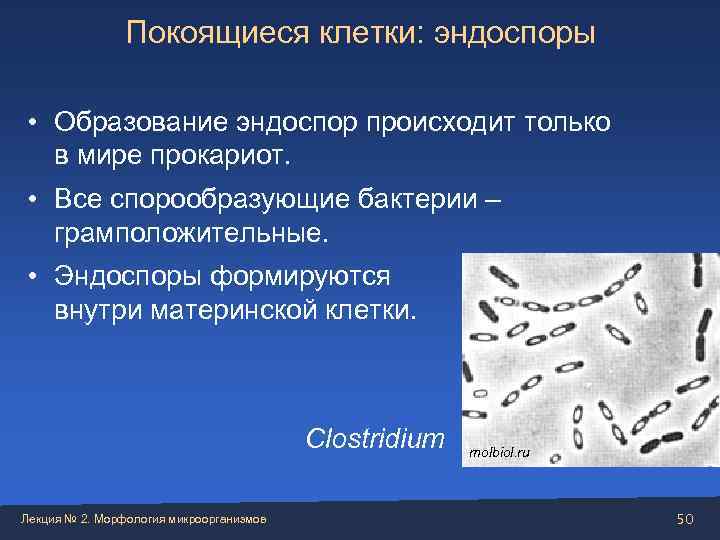 Покоящиеся клетки: эндоспоры

• Образование эндоспор происходит только в мире прокариот.

• Все спорообразующие бактерии – грамположительные.

• Эндоспоры формируются внутри материнской клетки.

Clostridium

molbiol.ru

Лекция № 2. Морфология микроорганизмов

50